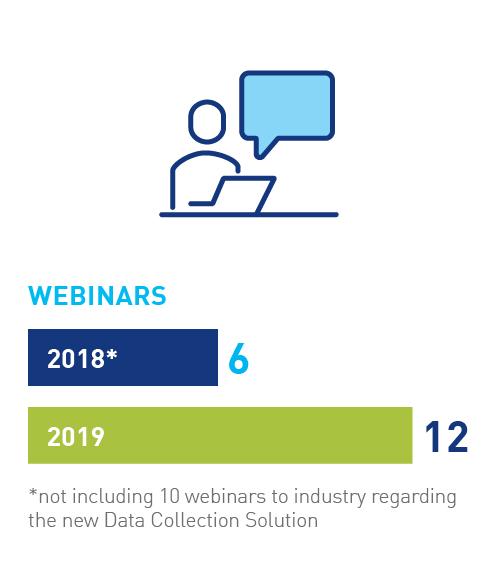 WEBINARS

2018* 6

2019 12

*not including 10 webinars to industry regarding the new Data Collection Solution